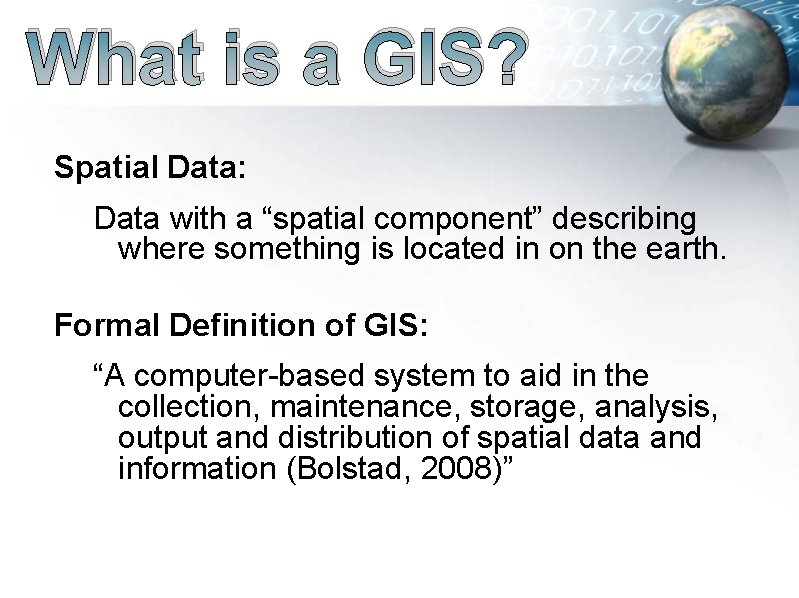 What is a GIS?

Spatial Data:

Data with a “spatial component” describing where something is located in on the earth.

Formal Definition of GIS:

“A computer-based system to aid in the collection, maintenance, storage, analysis, output and distribution of spatial data and information (Bolstad, 2008)”